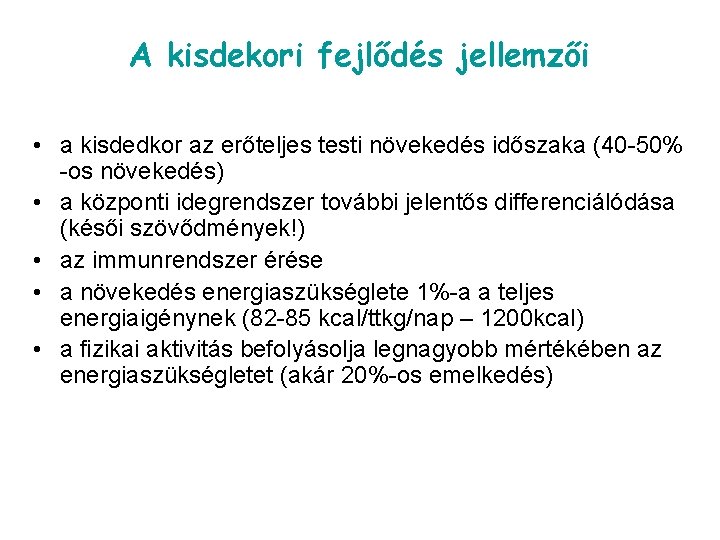 A kisdekori fejlődés jellemzői

• a kisdedkor az erőteljes testi növekedés időszaka (40-50% -os növekedés)
• a központi idegrendszer további jelentős differenciálódása (késői szövődmények!)
• az immunrendszer érése
• a növekedés energiaszükséglete 1%-a a teljes energiaigénynek (82-85 kcal/ttkg/nap – 1200kcal)
• a fizikai aktivitás befolyásolja legnagyobb mértékében az energiaszükségletet (akár 20%-os emelkedés)